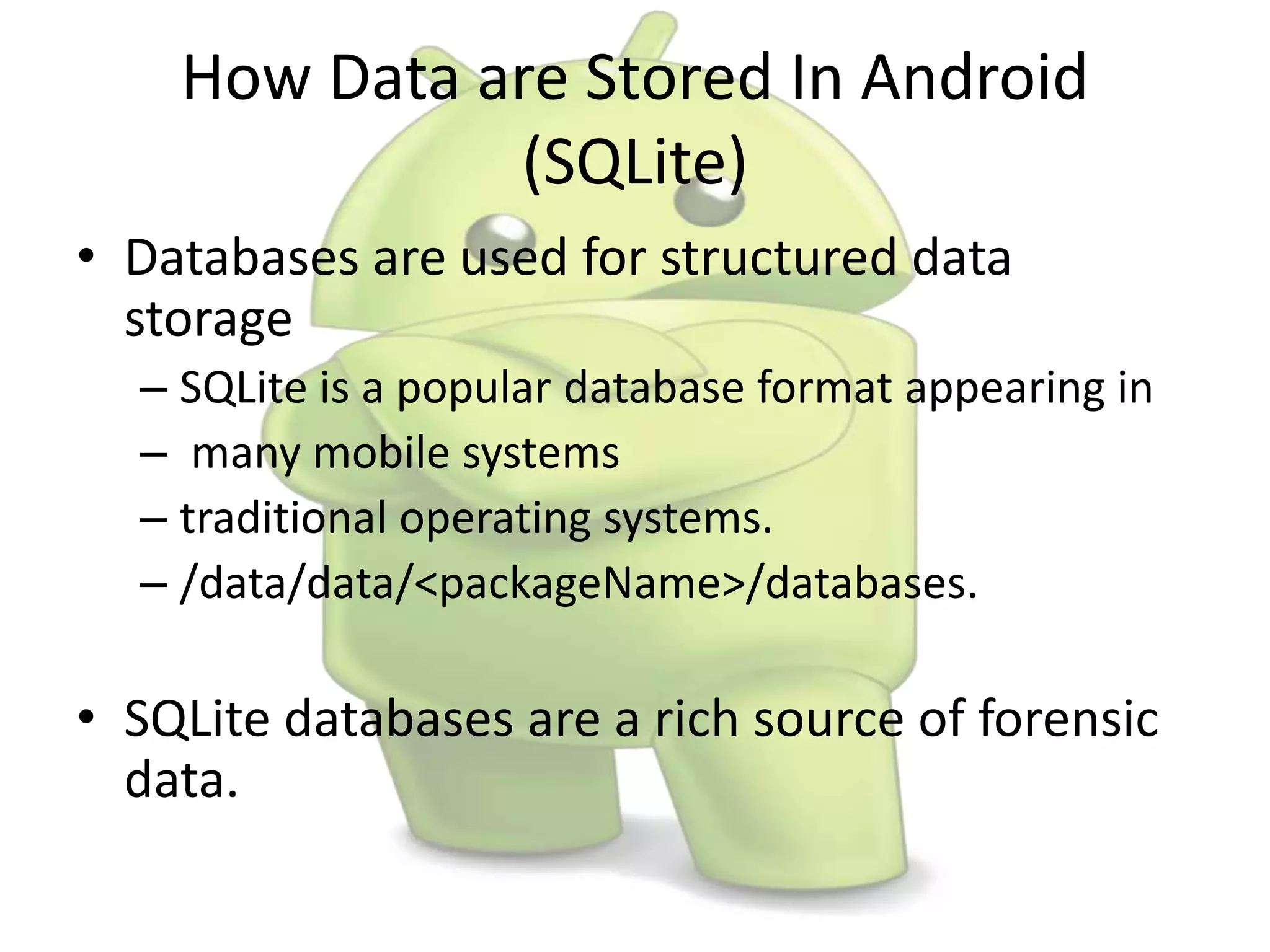 How Data are Stored In Android (SQLite)

• Databases are used for structured data storage

– SQLite is a popular database format appearing in

– many mobile systems

– traditional operating systems.

– /data/data/<packageName>/databases.

• SQLite databases are a rich source of forensic data.